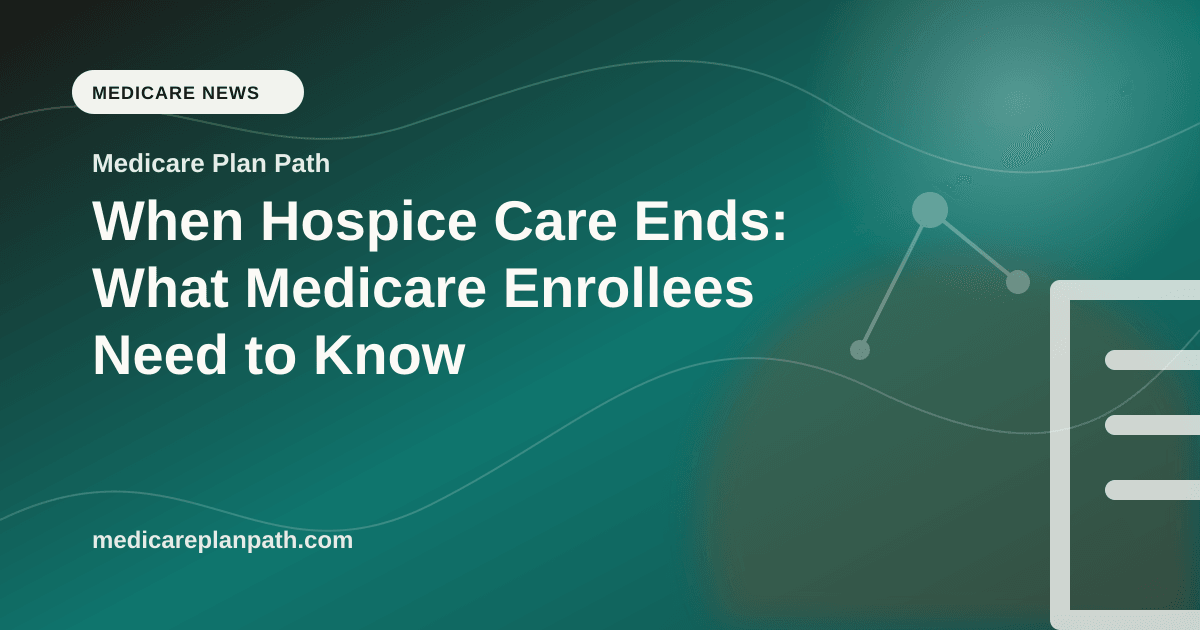 MEDICARE NEWS

Medicare Plan Path

When Hospice Care Ends: What Medicare Enrollees Need to Know

medicareplanpath.com